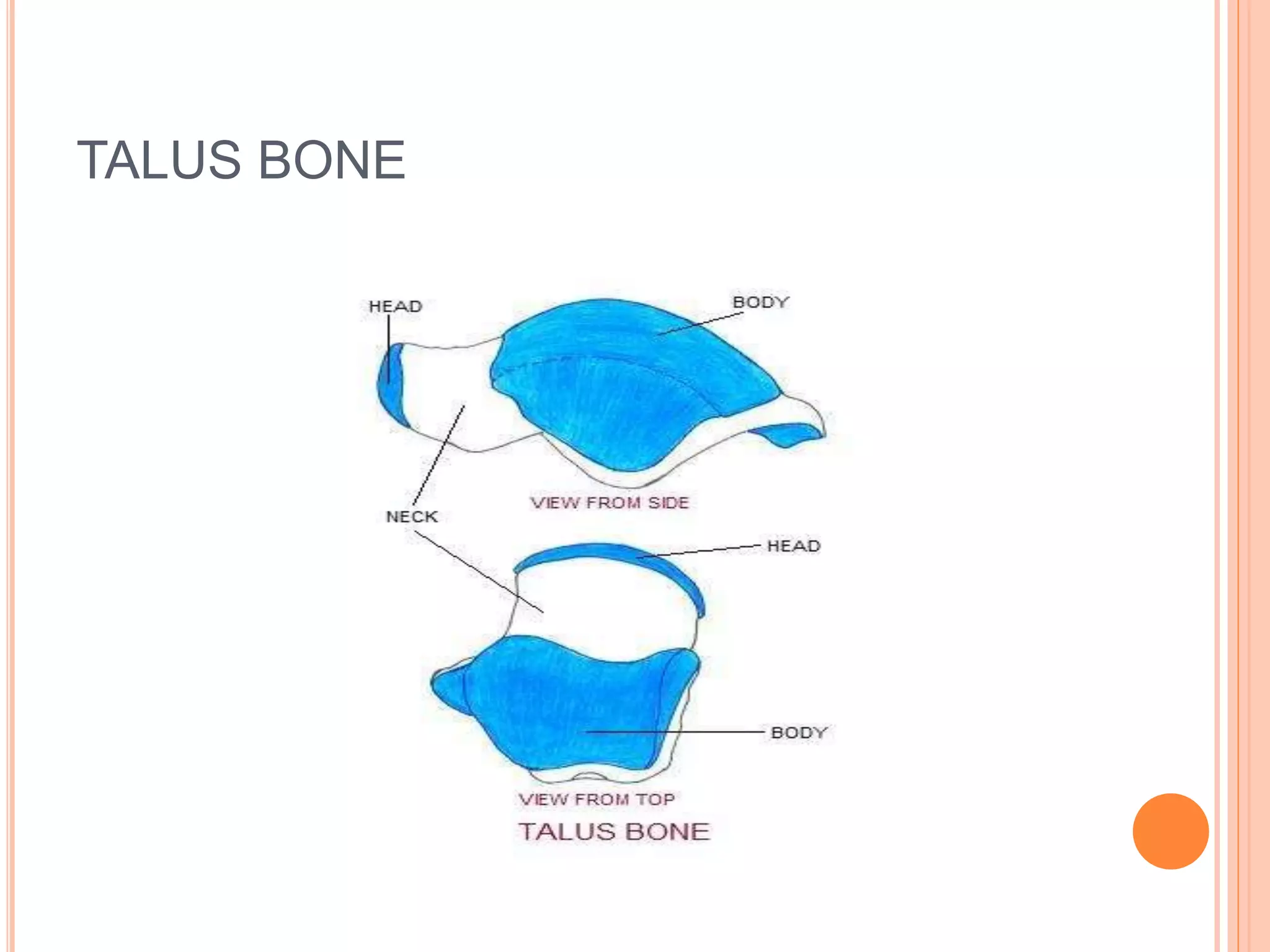 TALUS BONE

HEAD

BODY

VIEW FROM SIDE

NECK

HEAD

BODY

VIEW FROM TOP

TALUS BONE